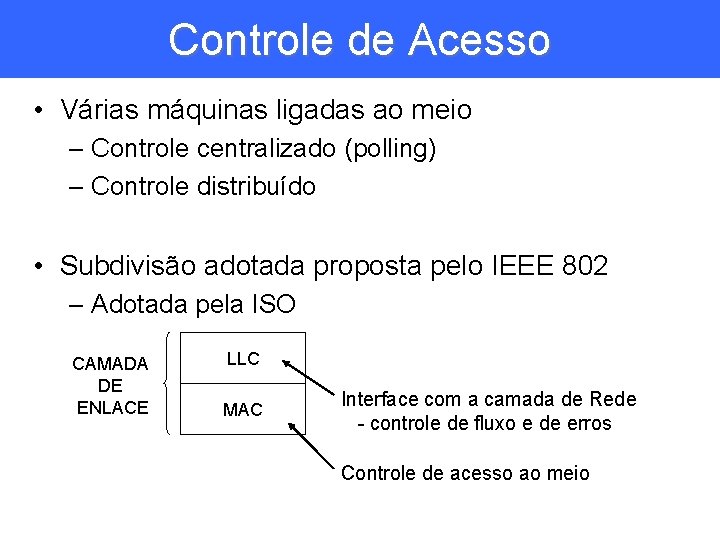 Controle de Acesso

• Várias máquinas ligadas ao meio
– Controle centralizado (polling)
– Controle distribuído

• Subdivisão adotada proposta pelo IEEE 802
– Adotada pela ISO

CAMADA DE ENLACE

LLC

MAC

Interface com a camada de Rede - controle de fluxo e de erros

Controle de acesso ao meio